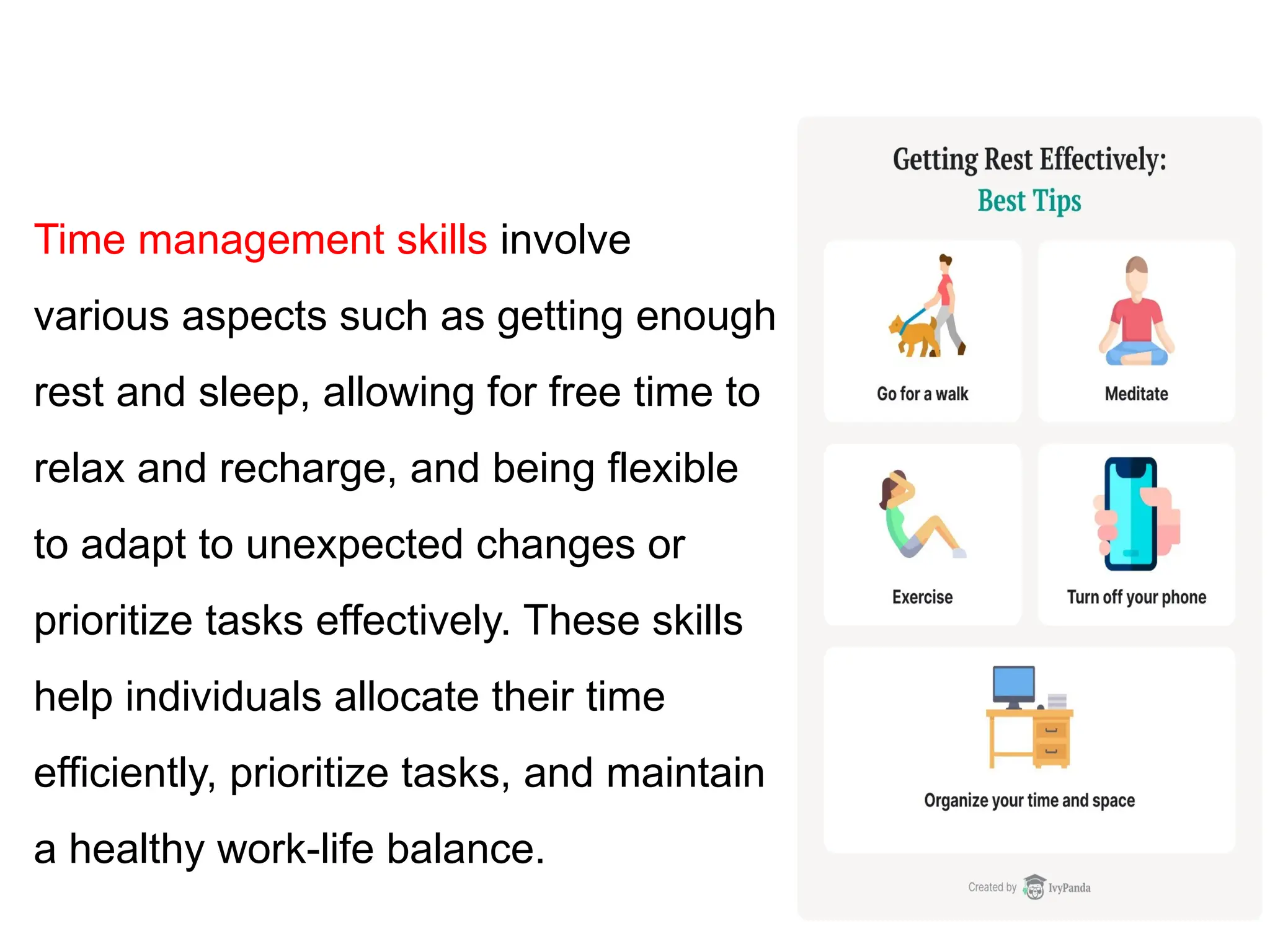 Time management skills involve various aspects such as getting enough rest and sleep, allowing for free time to relax and recharge, and being flexible to adapt to unexpected changes or prioritize tasks effectively. These skills help individuals allocate their time efficiently, prioritize tasks, and maintain a healthy work-life balance.

Getting Rest Effectively:
Best Tips

Go for a walk

Meditate

Exercise

Turn off your phone

Organize your time and space

Created by IvyPanda